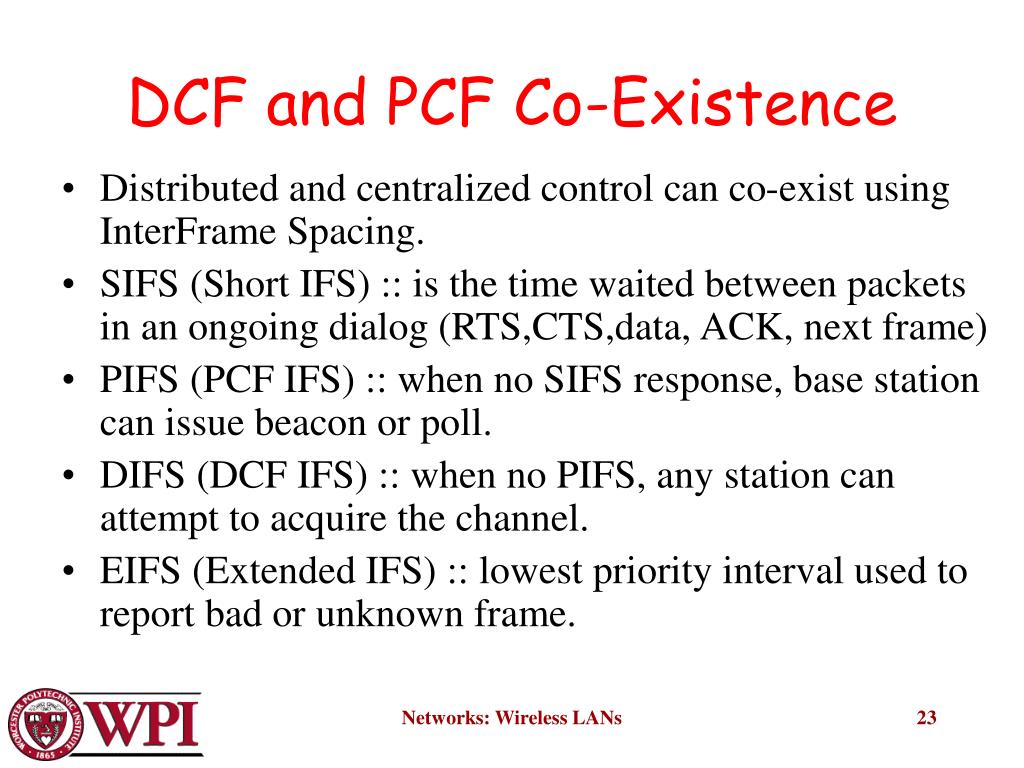 DCF and PCF Co-Existence

• Distributed and centralized control can co-exist using InterFrame Spacing.
• SIFS (Short IFS) :: is the time waited between packets in an ongoing dialog (RTS,CTS,data, ACK, next frame)
• PIFS (PCF IFS) :: when no SIFS response, base station can issue beacon or poll.
• DIFS (DCF IFS) :: when no PIFS, any station can attempt to acquire the channel.
• EIFS (Extended IFS) :: lowest priority interval used to report bad or unknown frame.

WORCESTER POLYTECHNIC INSTITUTE 1865 WPI

Networks: Wireless LANs

23